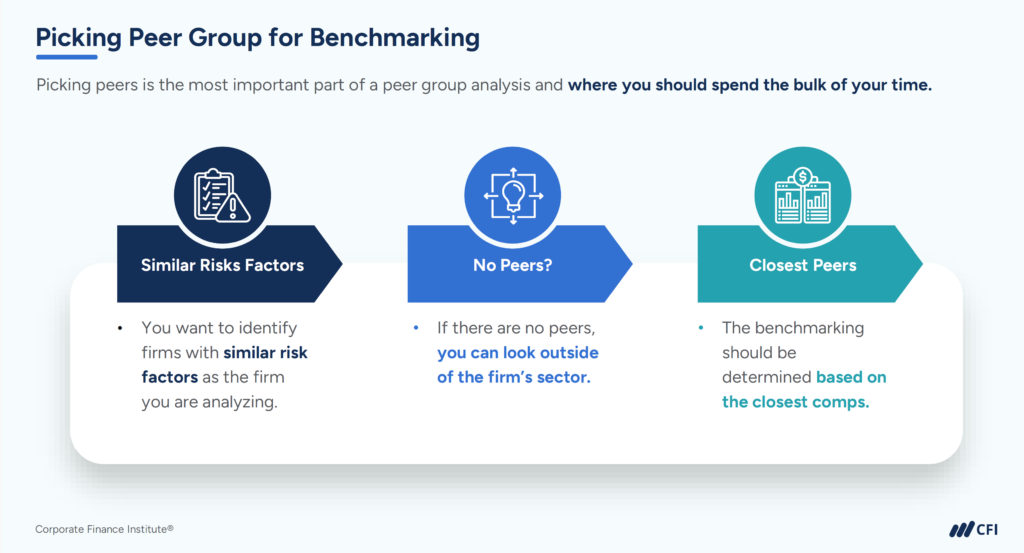 Picking Peer Group for Benchmarking

Picking peers is the most important part of a peer group analysis and where you should spend the bulk of your time.

Similar Risks Factors

• You want to identify firms with similar risk factors as the firm you are analyzing.

No Peers?

• If there are no peers, you can look outside of the firm's sector.

Closest Peers

• The benchmarking should be determined based on the closest comps.

Corporate Finance Institute®

CFI